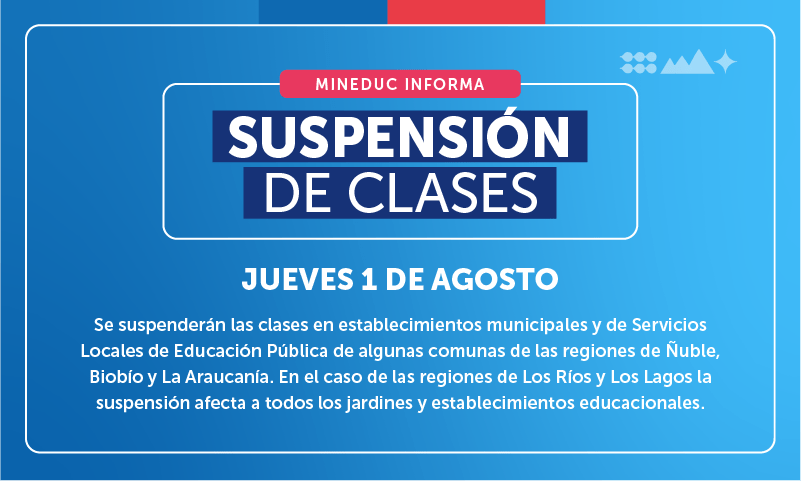 MINEDUC INFORMA

SUSPENSIÓN DE CLASES

JUEVES 1 DE AGOSTO

Se suspenderán las clases en establecimientos municipales y de Servicios Locales de Educación Pública de algunas comunas de las regiones de Ñuble, Biobío y La Araucanía. En el caso de las regiones de Los Ríos y Los Lagos la suspensión afecta a todos los jardines y establecimientos educacionales.